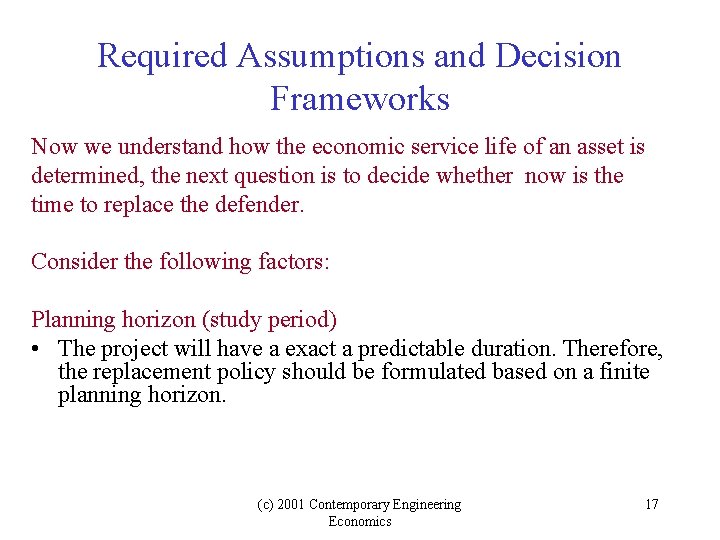 Required Assumptions and Decision Frameworks

Now we understand how the economic service life of an asset is determined, the next question is to decide whether now is the time to replace the defender.

Consider the following factors:

Planning horizon (study period)
• The project will have a exact a predictable duration. Therefore, the replacement policy should be formulated based on a finite planning horizon.

(c) 2001 Contemporary Engineering Economics

17